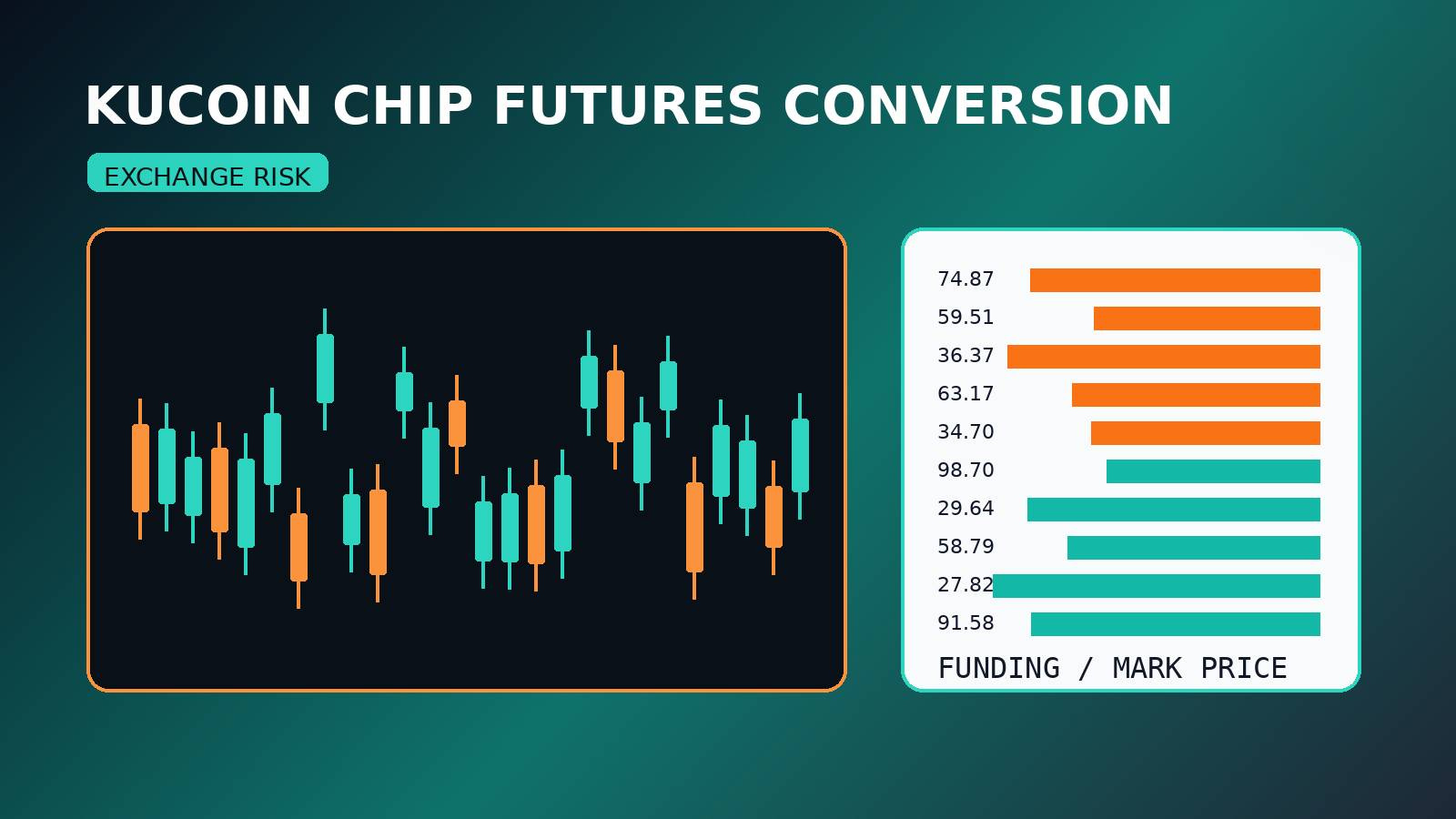 KUCOIN CHIP FUTURES CONVERSION

EXCHANGE RISK

74.87
59.51
36.37
63.17
34.70
98.70
29.64
58.79
27.82
91.58

FUNDING / MARK PRICE